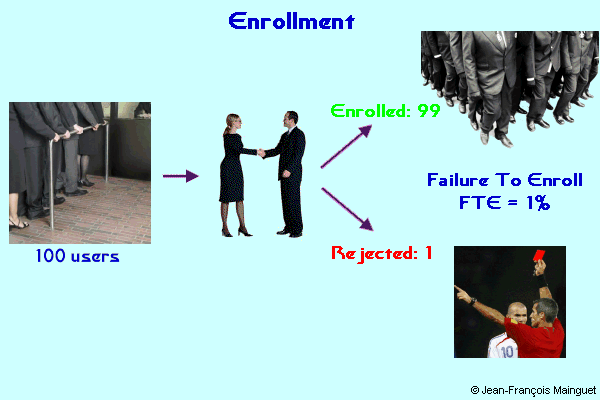 Enrollment

100 users

Enrolled: 99

Failure To Enroll
FTE = 1%

Rejected: 1

10

© Jean-François Mainguet